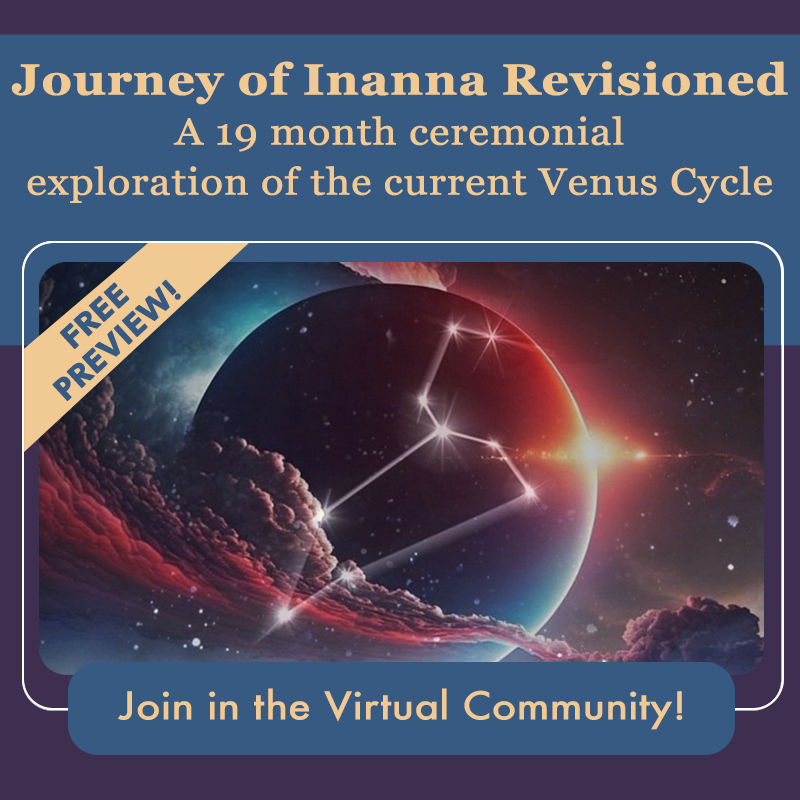 Journey of Inanna Revisioned
A 19 month ceremonial exploration of the current Venus Cycle

FREE PREVIEW!

Join in the Virtual Community!